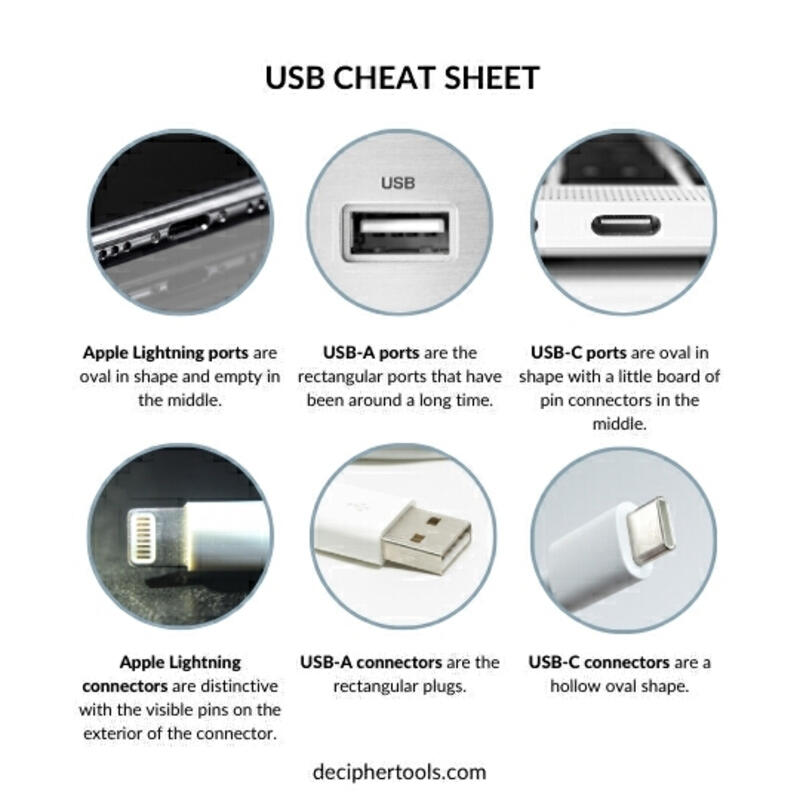 USB CHEAT SHEET

USB

Apple Lightning ports are oval in shape and empty in the middle.

USB-A ports are the rectangular ports that have been around a long time.

USB-C ports are oval in shape with a little board of pin connectors in the middle.

Apple Lightning connectors are distinctive with the visible pins on the exterior of the connector.

USB-A connectors are the rectangular plugs.

USB-C connectors are a hollow oval shape.

deciphertools.com